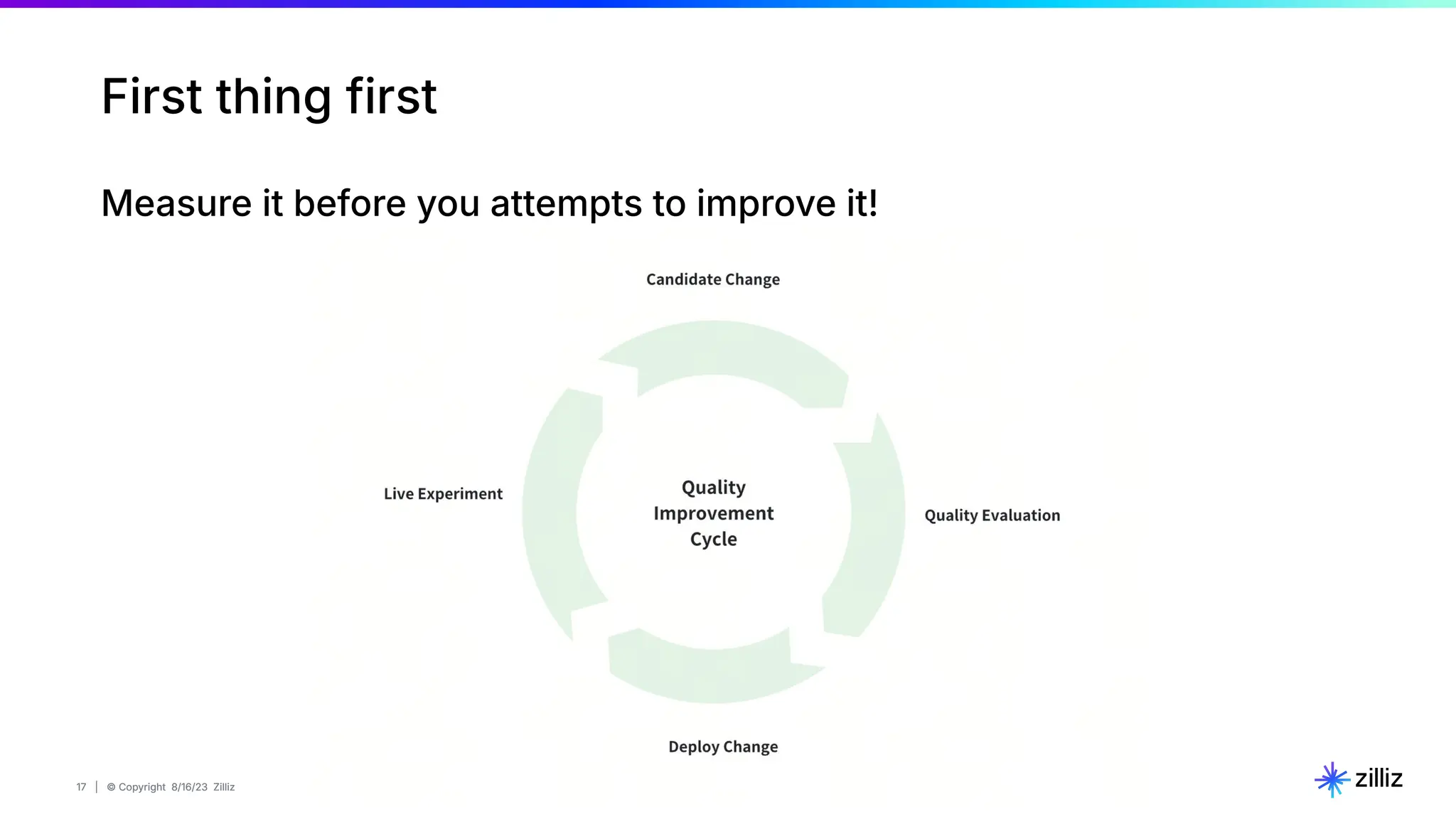 First thing first

Measure it before you attempts to improve it!

Candidate Change

Live Experiment

Quality Improvement Cycle

Quality Evaluation

Deploy Change

17 | © Copyright 8/16/23 Zilliz

zilliz